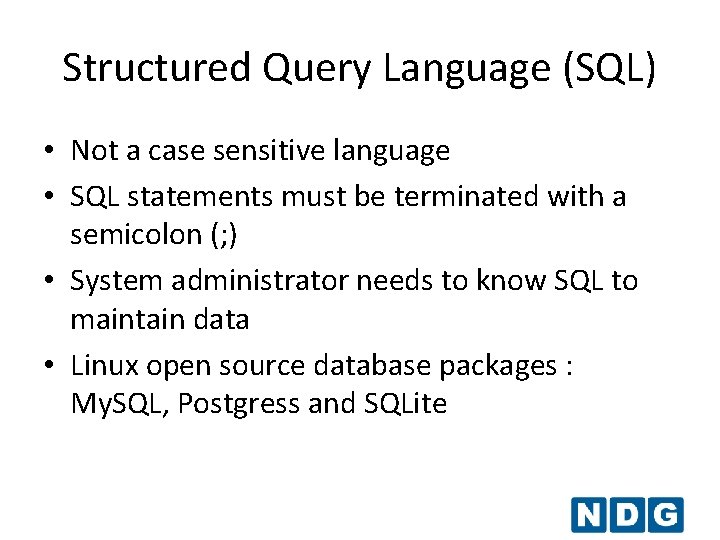 Structured Query Language (SQL)

• Not a case sensitive language
• SQL statements must be terminated with a semicolon (;)
• System administrator needs to know SQL to maintain data
• Linux open source database packages : MySQL, Postgress and SQLite

NDG